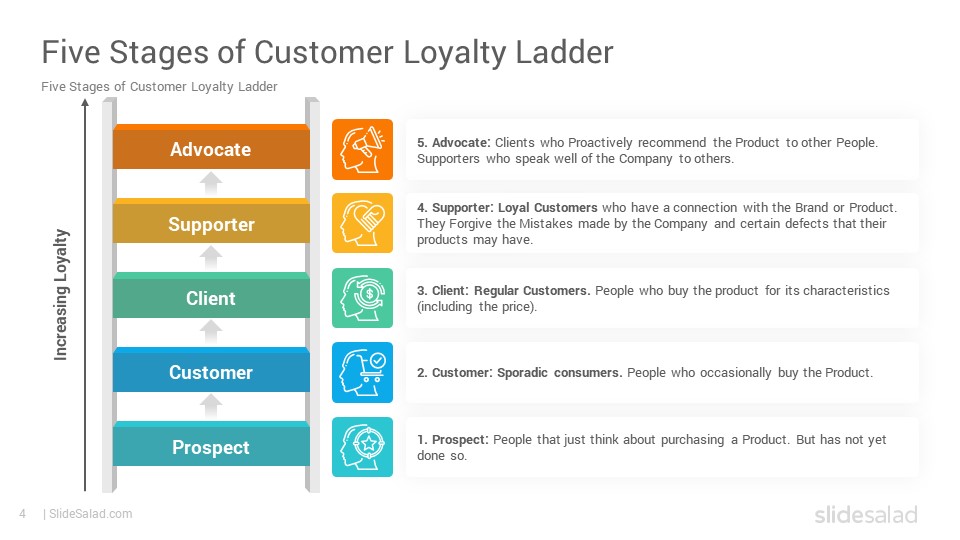 Five Stages of Customer Loyalty Ladder

Five Stages of Customer Loyalty Ladder

Increasing Loyalty

Advocate

Supporter

Client

Customer

Prospect

5. Advocate: Clients who Proactively recommend the Product to other People. Supporters who speak well of the Company to others.

4. Supporter: Loyal Customers who have a connection with the Brand or Product. They Forgive the Mistakes made by the Company and certain defects that their products may have.

3. Client: Regular Customers. People who buy the product for its characteristics (including the price).

2. Customer: Sporadic consumers. People who occasionally buy the Product.

1. Prospect: People that just think about purchasing a Product. But has not yet done so.

4 | SlideSalad.com

slidesalad